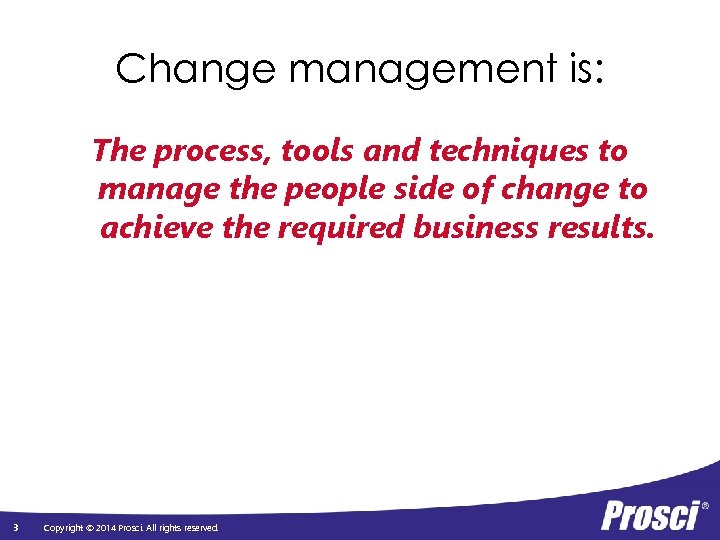 Change management is:

The process, tools and techniques to manage the people side of change to achieve the required business results.

3 Copyright © 2014 Prosci. All rights reserved.

Prosci®